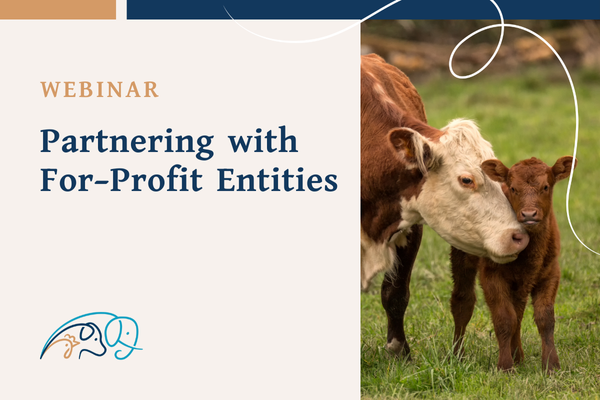 WEBINAR

Partnering with For-Profit Entities